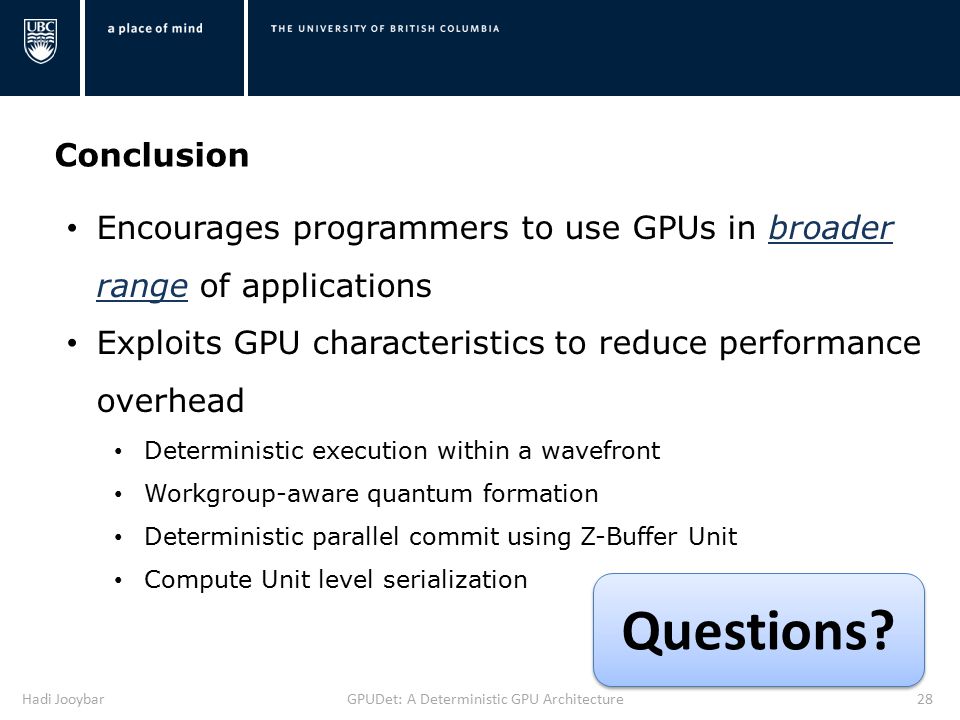 UBC

a place of mind

THE UNIVERSITY OF BRITISH COLUMBIA

Conclusion

• Encourages programmers to use GPUs in broader range of applications
• Exploits GPU characteristics to reduce performance overhead
  • Deterministic execution within a wavefront
  • Workgroup-aware quantum formation
  • Deterministic parallel commit using Z-Buffer Unit
  • Compute Unit level serialization

Questions?

Hadi Jooybar

GPUDet: A Deterministic GPU Architecture

28